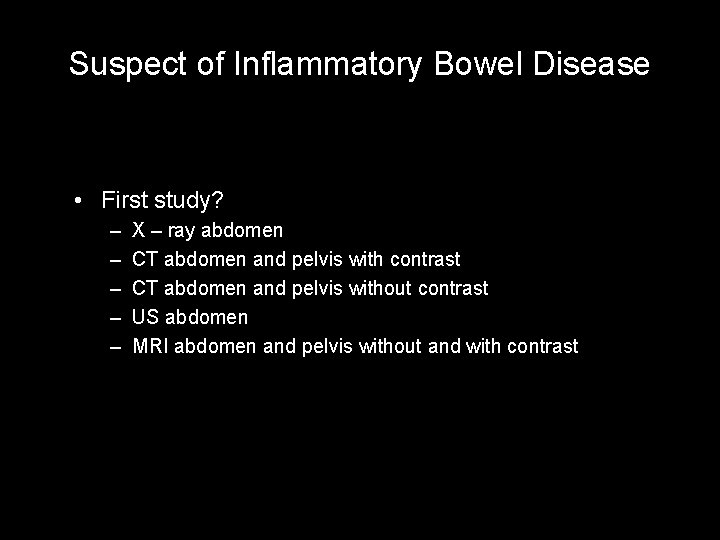 Suspect of Inflammatory Bowel Disease

• First study?
  – X – ray abdomen
  – CT abdomen and pelvis with contrast
  – CT abdomen and pelvis without contrast
  – US abdomen
  – MRI abdomen and pelvis without and with contrast